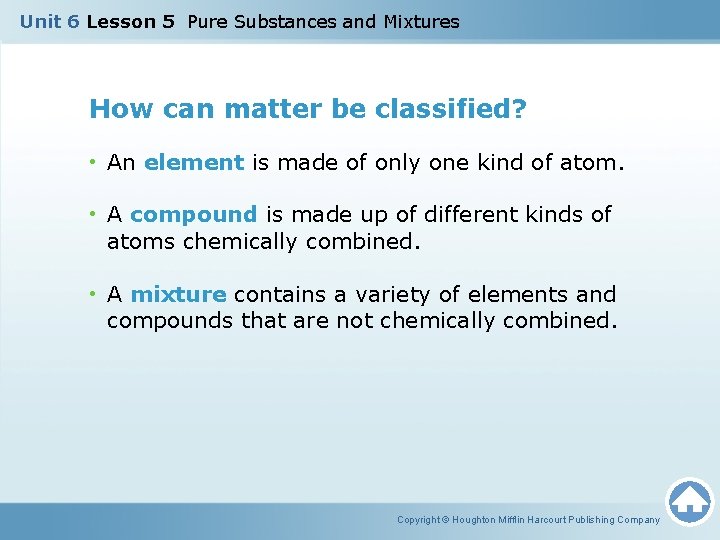 Unit 6 Lesson 5 Pure Substances and Mixtures

How can matter be classified?

• An element is made of only one kind of atom.

• A compound is made up of different kinds of atoms chemically combined.

• A mixture contains a variety of elements and compounds that are not chemically combined.

Copyright © Houghton Mifflin Harcourt Publishing Company